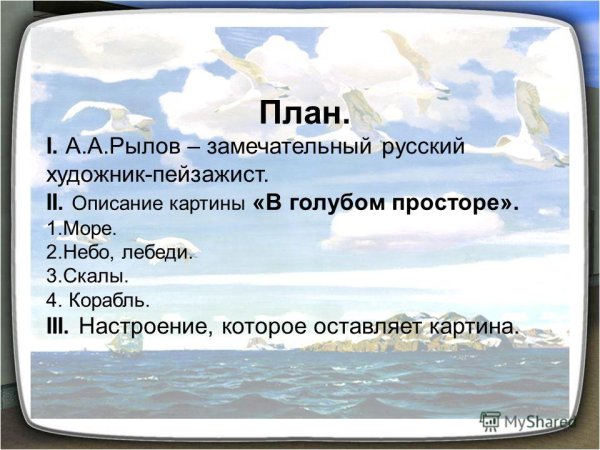 План.

I. А.А.Рылов – замечательный русский художник-пейзажист.

II. Описание картины «В голубом просторе».

1.Море.

2.Небо, лебеди.

3.Скалы.

4. Корабль.

III. Настроение, которое оставляет картина.

MyShared